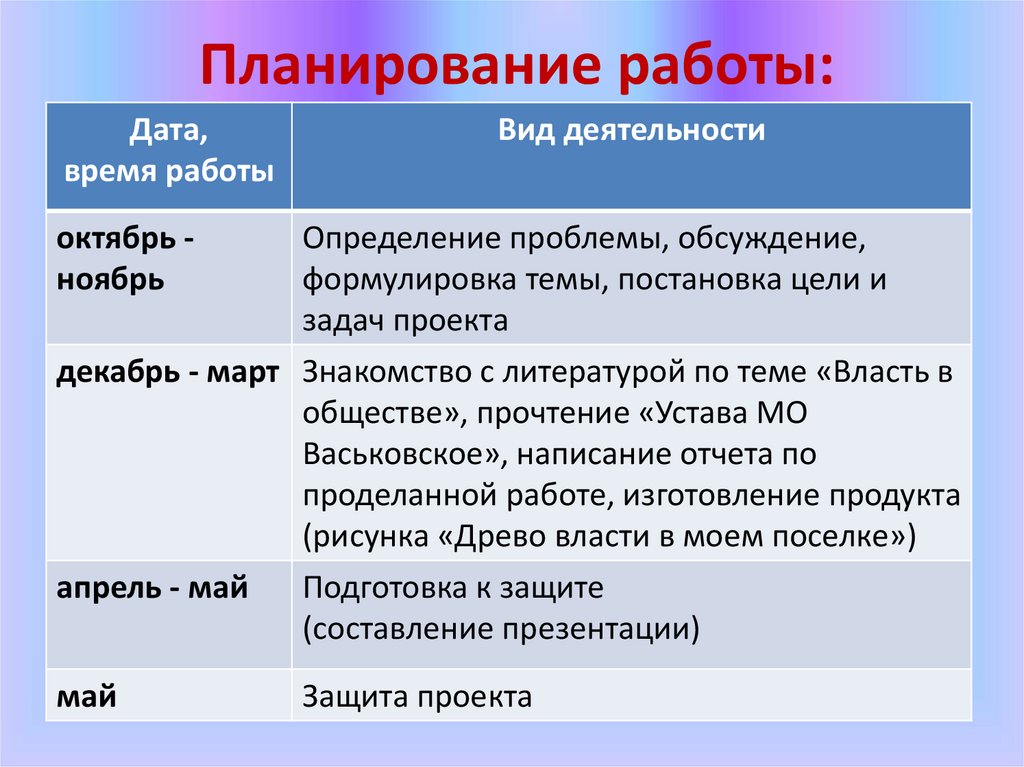 Планирование работы:

| Дата, время работы | Вид деятельности |
|---|---|
| октябрь - ноябрь | Определение проблемы, обсуждение, формулировка темы, постановка цели и задач проекта |
| декабрь - март | Знакомство с литературой по теме «Власть в обществе», прочтение «Устава МО Васьковское», написание отчета по проделанной работе, изготовление продукта (рисунка «Древо власти в моем поселке») |
| апрель - май | Подготовка к защите (составление презентации) |
| май | Защита проекта |